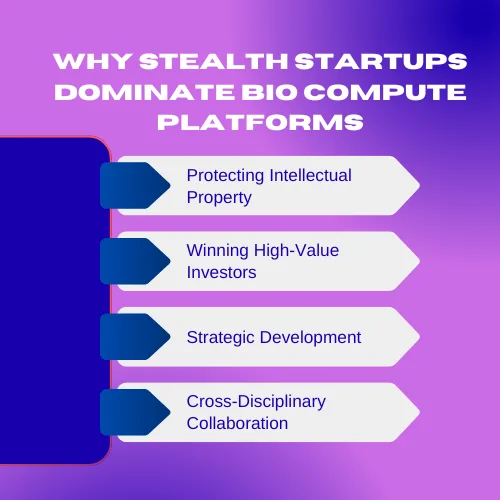 WHY STEALTH STARTUPS DOMINATE BIO COMPUTE PLATFORMS

Protecting Intellectual Property

Winning High-Value Investors

Strategic Development

Cross-Disciplinary Collaboration